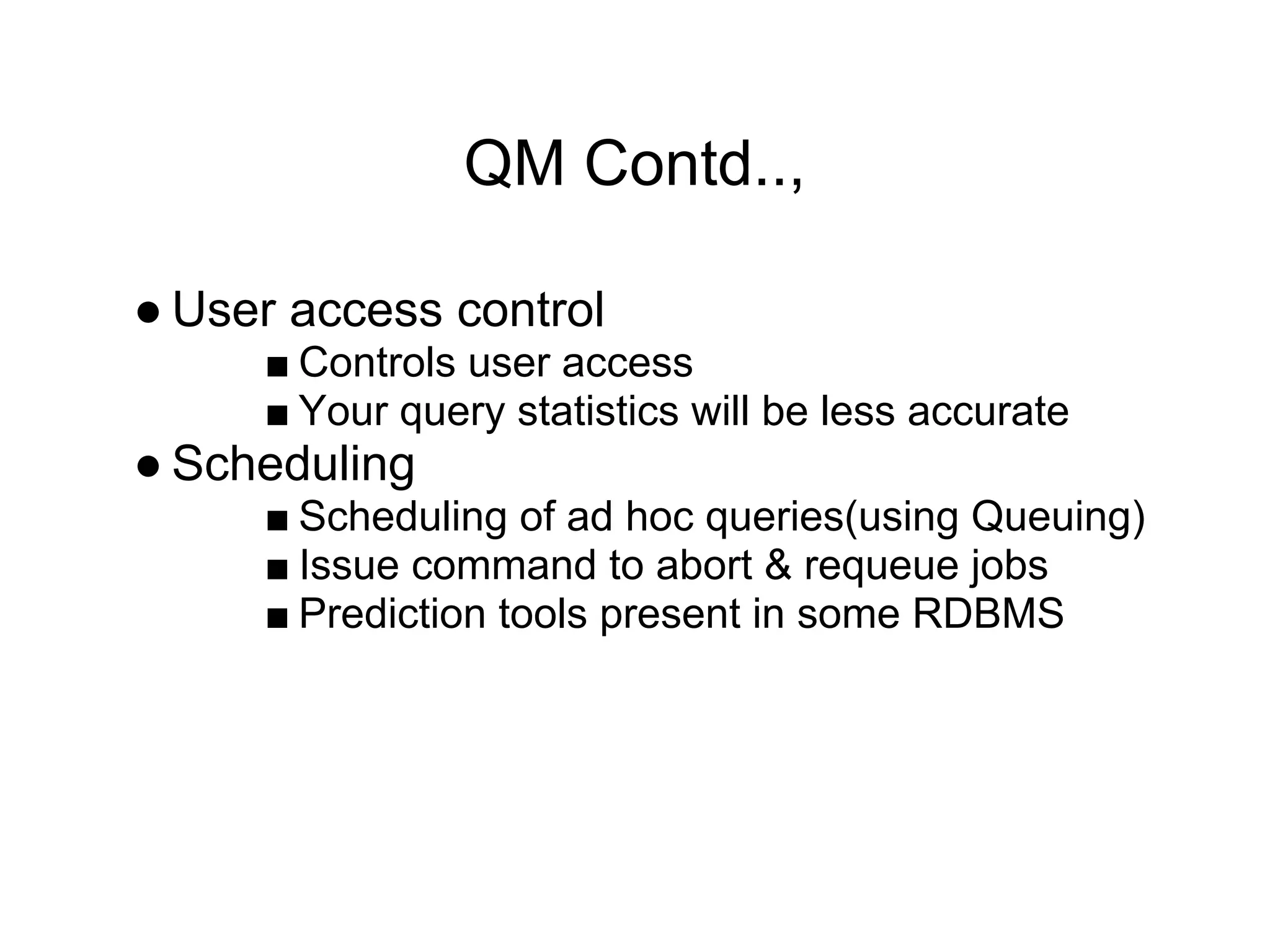 QM Contd..,

● User access control
■ Controls user access
■ Your query statistics will be less accurate
● Scheduling
■ Scheduling of ad hoc queries(using Queuing)
■ Issue command to abort & requeue jobs
■ Prediction tools present in some RDBMS